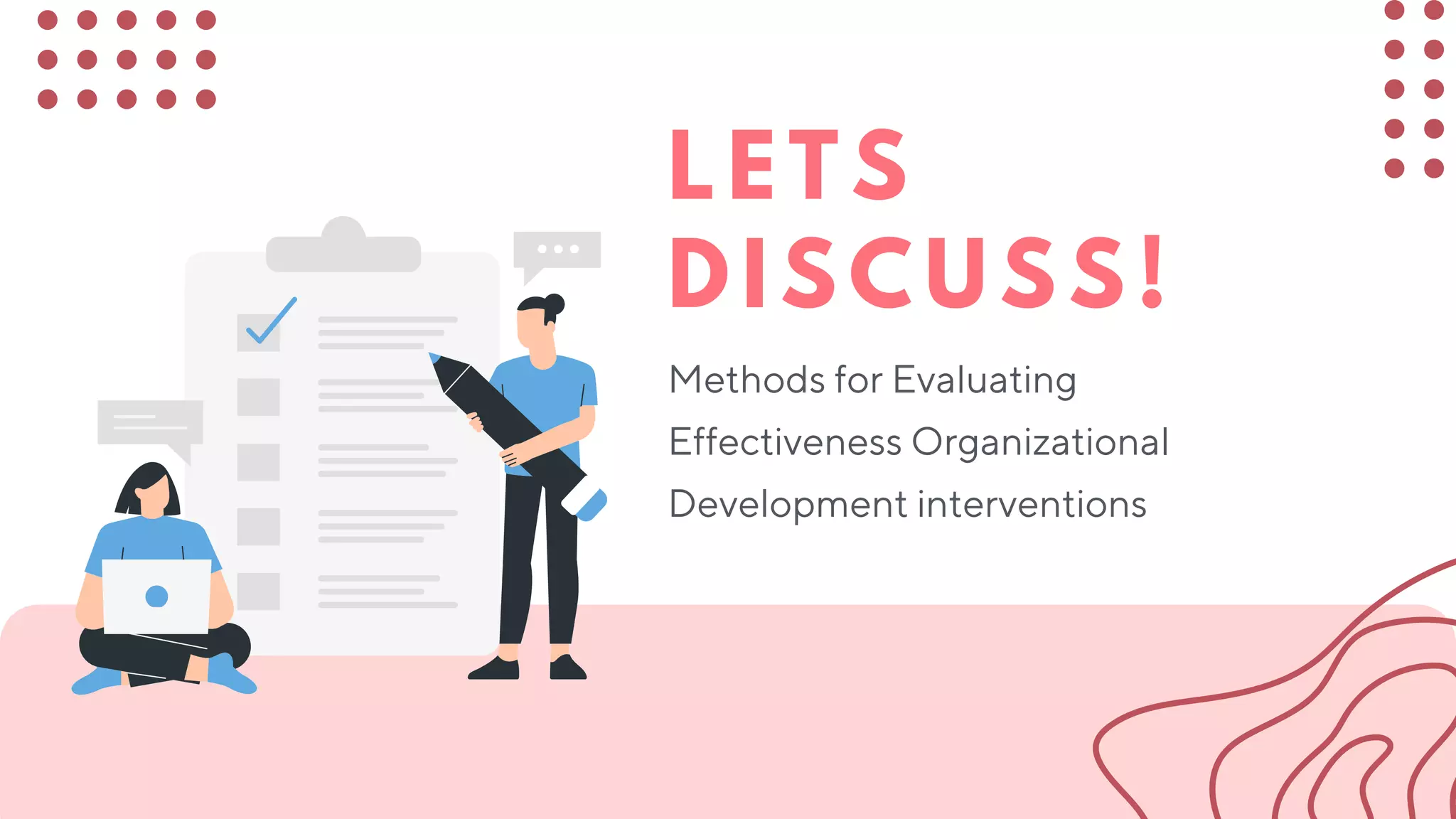 LETS
DISCUSS!

Methods for Evaluating Effectiveness Organizational Development interventions